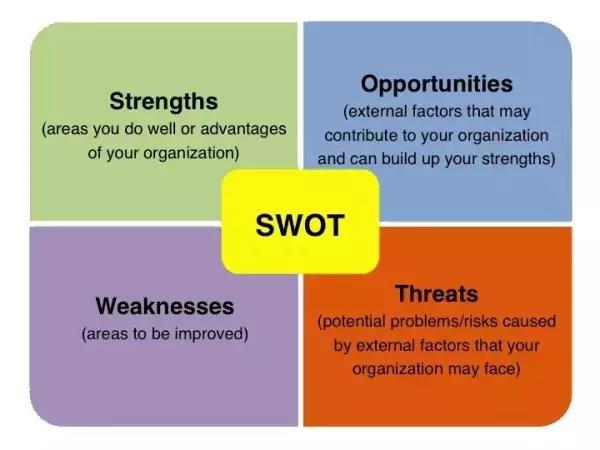 Strengths
(areas you do well or advantages of your organization)

Opportunities
(external factors that may contribute to your organization and can build up your strengths)

SWOT

Weaknesses
(areas to be improved)

Threats
(potential problems/risks caused by external factors that your organization may face)